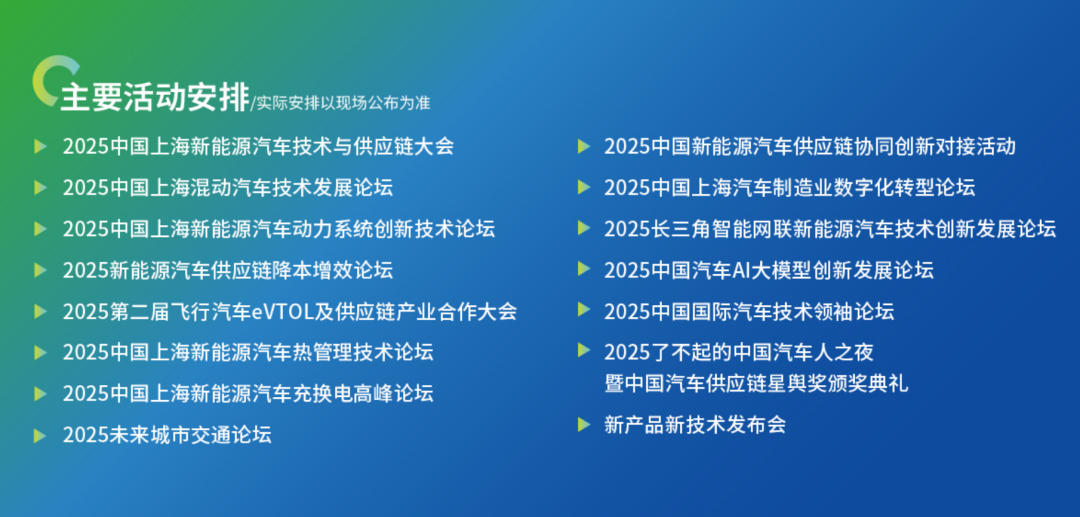 主要活动安排/实际安排以现场公布为准

2025中国上海新能源汽车技术与供应链大会

2025中国上海混动汽车技术发展论坛

2025中国上海新能源汽车动力系统创新技术论坛

2025新能源汽车供应链降本增效论坛

2025第二届飞行汽车eVTOL及供应链产业合作大会

2025中国上海新能源汽车热管理技术论坛

2025中国上海新能源汽车充换电高峰论坛

2025未来城市交通论坛

2025中国新能源汽车供应链协同创新对接活动

2025中国上海汽车制造业数字化转型论坛

2025长三角智能网联新能源汽车技术创新发展论坛

2025中国汽车AI大模型创新发展论坛

2025中国国际汽车技术领袖论坛

2025了不起的中国汽车人之夜
暨中国汽车供应链星舆奖颁奖典礼

新产品新技术发布会